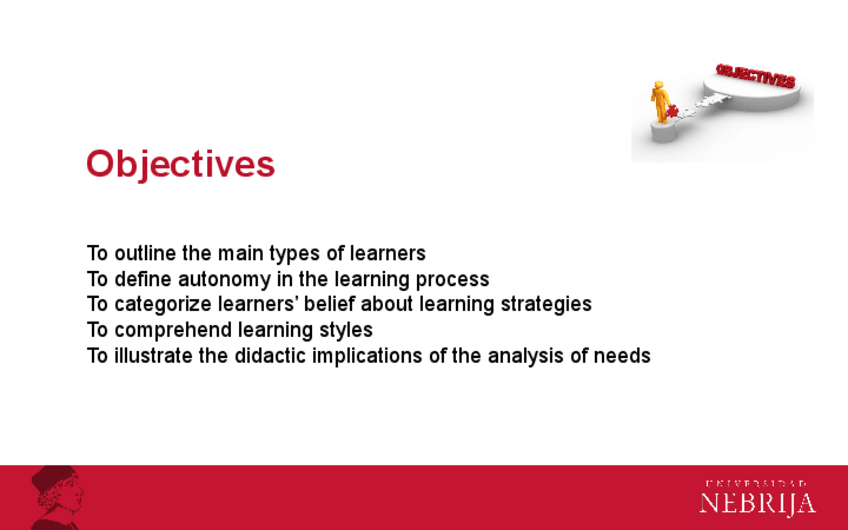 OBJECTIVES

Objectives

To outline the main types of learners
To define autonomy in the learning process
To categorize learners' belief about learning strategies
To comprehend learning styles
To illustrate the didactic implications of the analysis of needs

UNIVERSIDAD
NEBRIJA